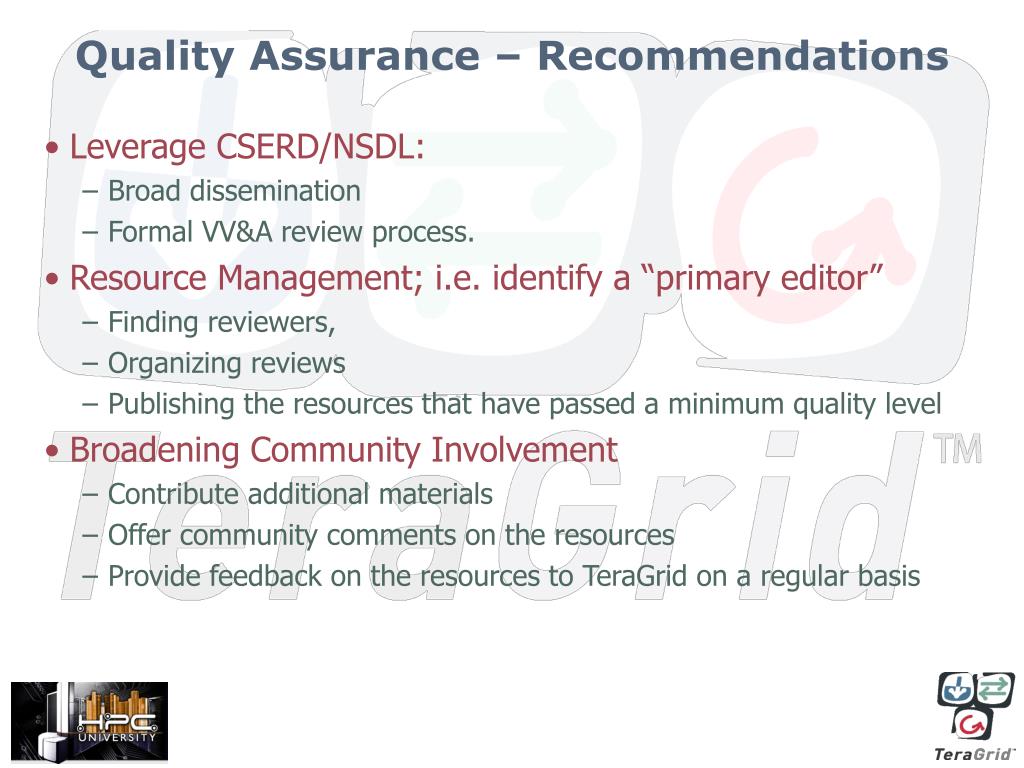 Quality Assurance – Recommendations

• Leverage CSERD/NSDL:
– Broad dissemination
– Formal VV&A review process.

• Resource Management; i.e. identify a “primary editor”
– Finding reviewers,
– Organizing reviews
– Publishing the resources that have passed a minimum quality level

• Broadening Community Involvement
– Contribute additional materials
– Offer community comments on the resources
– Provide feedback on the resources to TeraGrid on a regular basis

TeraGrid™

HPC UNIVERSITY

TeraGrid